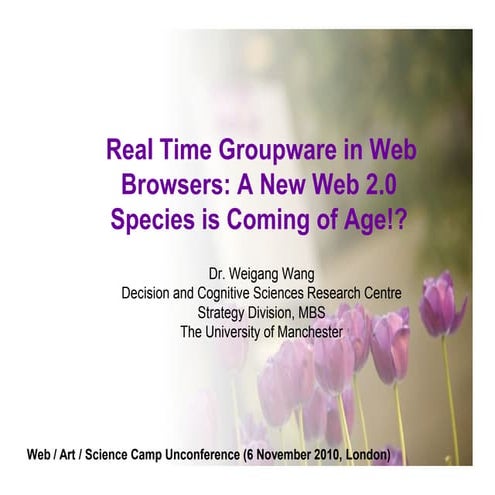 Real Time Groupware in Web Browsers: A New Web 2.0 Species is Coming of Age!?

Dr. Weigang Wang
Decision and Cognitive Sciences Research Centre
Strategy Division, MBS
The University of Manchester

Web / Art / Science Camp Unconference (6 November 2010, London)